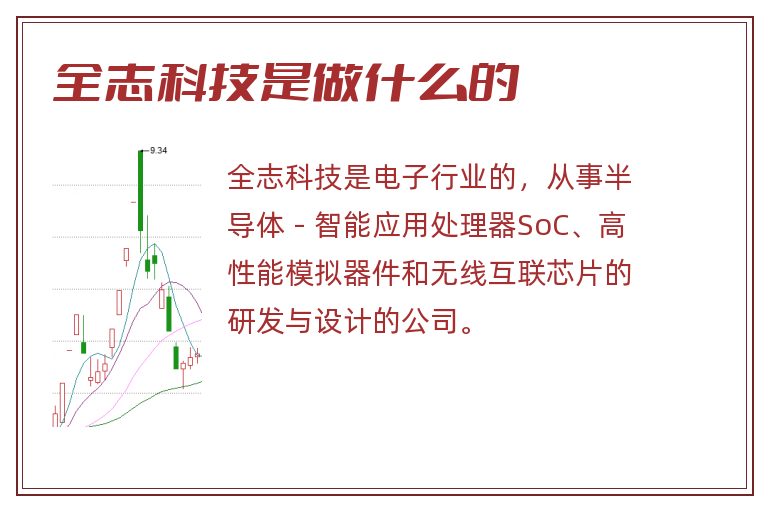 全志科技是做什么的

9.34

全志科技是电子行业的，从事半导体 - 智能应用处理器SoC、高性能模拟器件和无线互联芯片的研发与设计的公司。